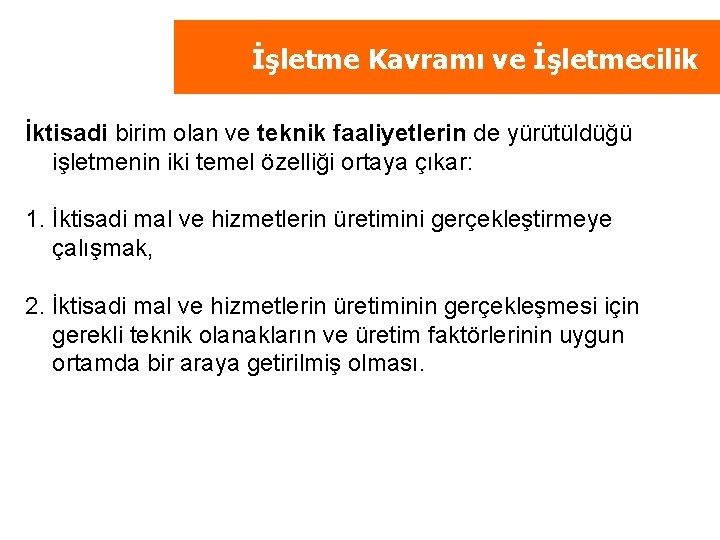 İşletme Kavramı ve İşletmecilik

İktisadi birim olan ve teknik faaliyetlerin de yürütüldüğü işletmenin iki temel özelliği ortaya çıkar:

1. İktisadi mal ve hizmetlerin üretimini gerçekleştirmeye çalışmak,

2. İktisadi mal ve hizmetlerin üretiminin gerçekleşmesi için gerekli teknik olanakların ve üretim faktörlerinin uygun ortamda bir araya getirilmiş olması.